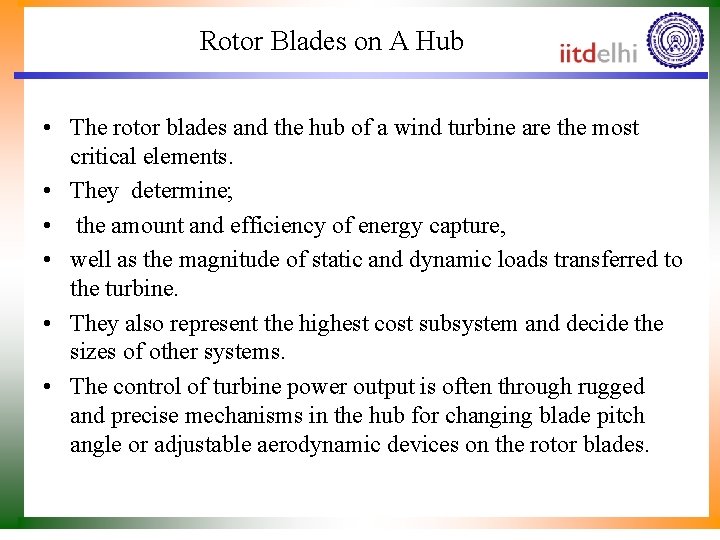 Rotor Blades on A Hub

iitdelhi

• The rotor blades and the hub of a wind turbine are the most critical elements.
• They determine;
• the amount and efficiency of energy capture,
• well as the magnitude of static and dynamic loads transferred to the turbine.
• They also represent the highest cost subsystem and decide the sizes of other systems.
• The control of turbine power output is often through rugged and precise mechanisms in the hub for changing blade pitch angle or adjustable aerodynamic devices on the rotor blades.